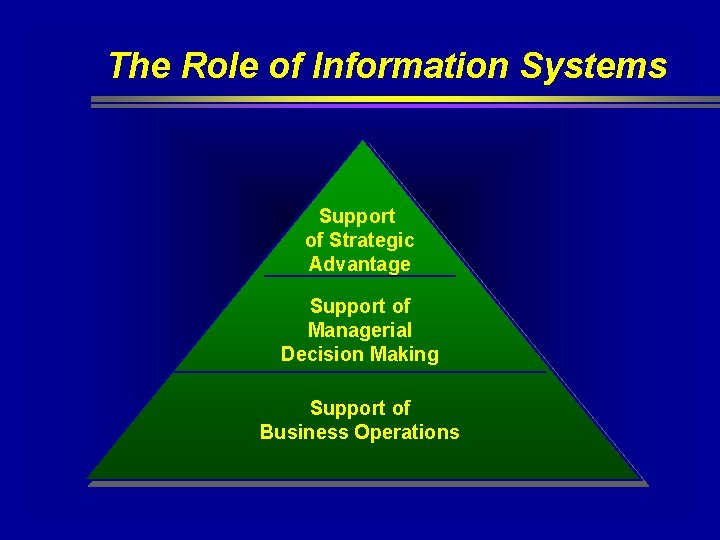 The Role of Information Systems

Support
of Strategic
Advantage

Support of
Managerial
Decision Making

Support of
Business Operations